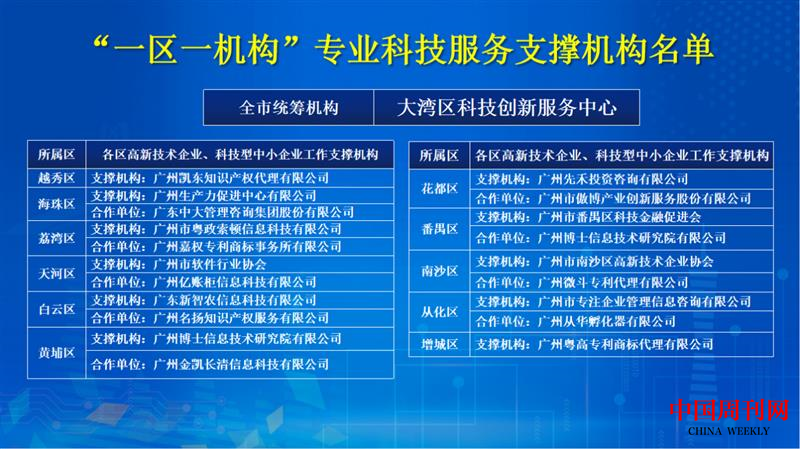 “一区一机构”专业科技服务支撑机构名单

| 全市统筹机构 | 大湾区科技创新服务中心 |
|---|---|

| 所属区 | 各区高新技术企业、科技型中小企业工作支撑机构 |
|---|---|
| 越秀区 | 支撑机构：广州凯东知识产权代理有限公司 |
| 海珠区 | 支撑机构：广州生产力促进中心有限公司 |
| | 合作单位：广东中大管理咨询集团股份有限公司 |
| 荔湾区 | 支撑机构：广州市粤政索顿信息科技有限公司 |
| | 合作单位：广州嘉权专利商标事务所有限公司 |
| 天河区 | 支撑机构：广州市软件行业协会 |
| | 合作单位：广州亿账柜信息科技有限公司 |
| 白云区 | 支撑机构：广东新智农信息科技有限公司 |
| | 合作单位：广州名扬知识产权服务有限公司 |
| 黄埔区 | 支撑机构：广州博士信息技术研究院有限公司 |
| | 合作单位：广州金凯长清信息科技有限公司 |

| 所属区 | 各区高新技术企业、科技型中小企业工作支撑机构 |
|---|---|
| 花都区 | 支撑机构：广州先禾投资咨询有限公司 |
| | 合作单位：广州市傲博产业创新服务股份有限公司 |
| 番禺区 | 支撑机构：广州市番禺区科技金融促进会 |
| | 合作单位：广州博士信息技术研究院有限公司 |
| 南沙区 | 支撑机构：广州市南沙区高新技术企业协会 |
| | 合作单位：广州微斗专利代理有限公司 |
| 从化区 | 支撑机构：广州市专注企业管理信息咨询有限公司 |
| | 合作单位：广州从华孵化器有限公司 |
| 增城区 | 支撑机构：广州粤高专利商标代理有限公司 |

中国周刊网
CHINA WEEKLY